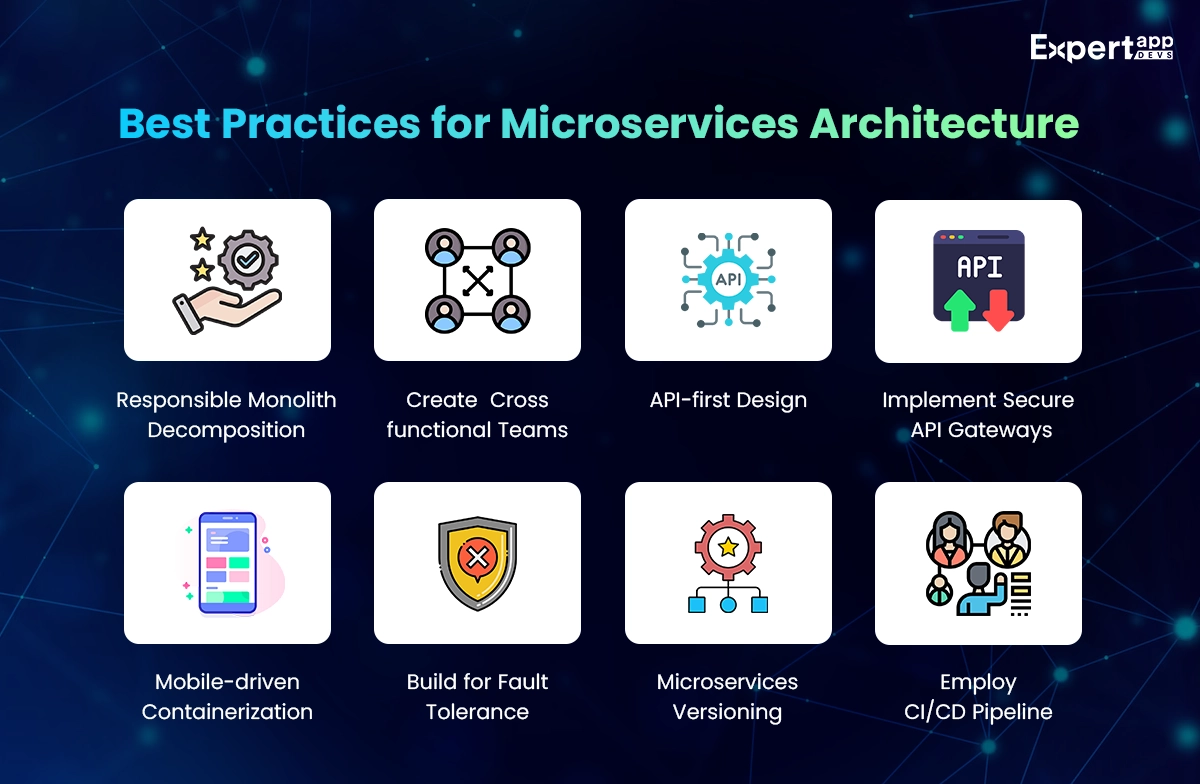 Expert app DEVS

Best Practices for Microservices Architecture

Responsible Monolith Decomposition

Create Cross functional Teams

API
API-first Design

API
Implement Secure API Gateways

Mobile-driven Containerization

Build for Fault Tolerance

Microservices Versioning

Employ CI/CD Pipeline